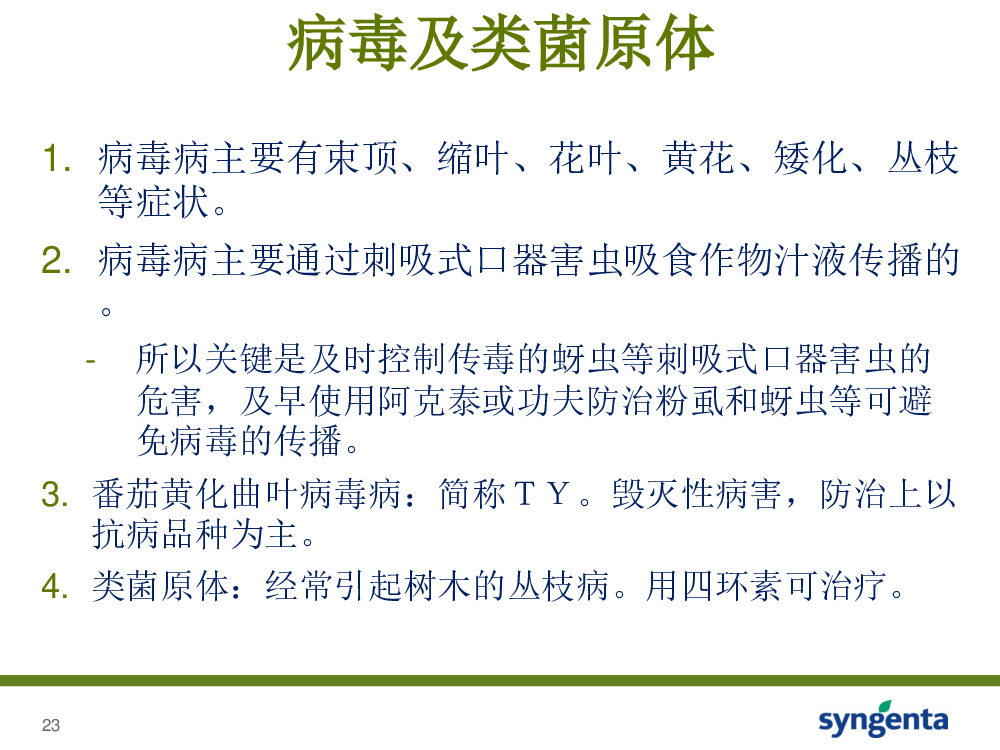 病毒及类菌原体

1. 病毒病主要有束顶、缩叶、花叶、黄花、矮化、丛枝等症状。

2. 病毒病主要通过刺吸式口器害虫吸食作物汁液传播的。

- 所以关键是及时控制传毒的蚜虫等刺吸式口器害虫的危害，及早使用阿克泰或功夫防治粉虱和蚜虫等可避免病毒的传播。

3. 番茄黄化曲叶病毒病：简称ＴＹ。毁灭性病害，防治上以抗病品种为主。

4. 类菌原体：经常引起树木的丛枝病。用四环素可治疗。

23

syngenta